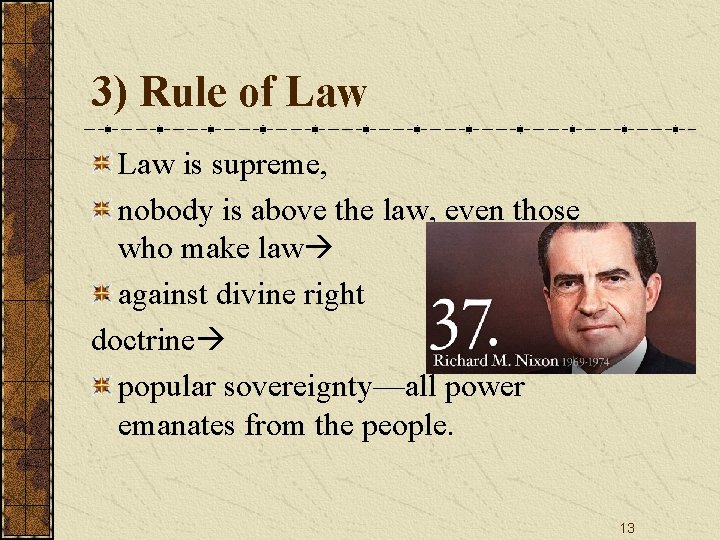 3) Rule of Law

Law is supreme,

nobody is above the law, even those who make law→

against divine right doctrine→

popular sovereignty—all power emanates from the people.

37.
Richard M. Nixon 1969-1974

13